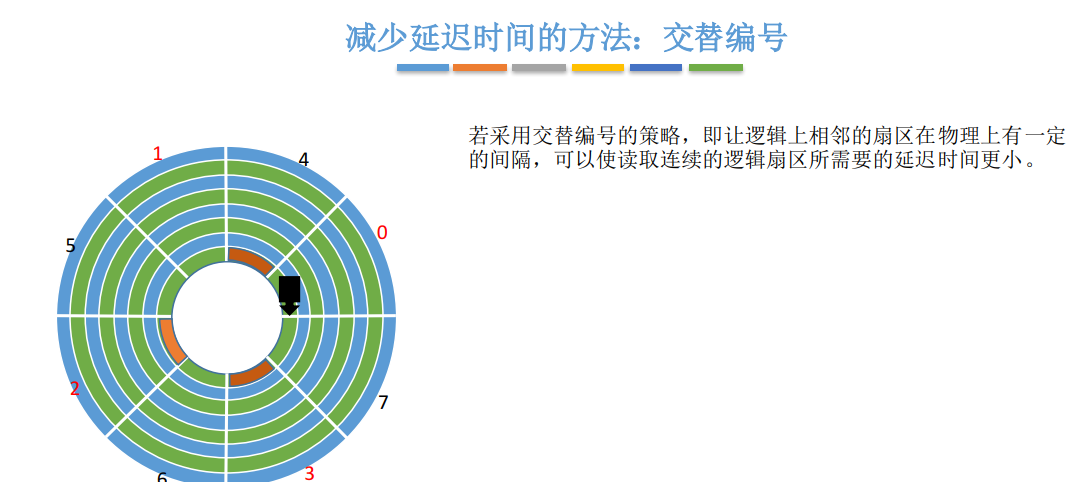 减少延迟时间的方法：交替编号

若采用交替编号的策略，即让逻辑上相邻的扇区在物理上有一定的间隔，可以使读取连续的逻辑扇区所需要的延迟时间更小。

1
4
0
5
2
7
6
3